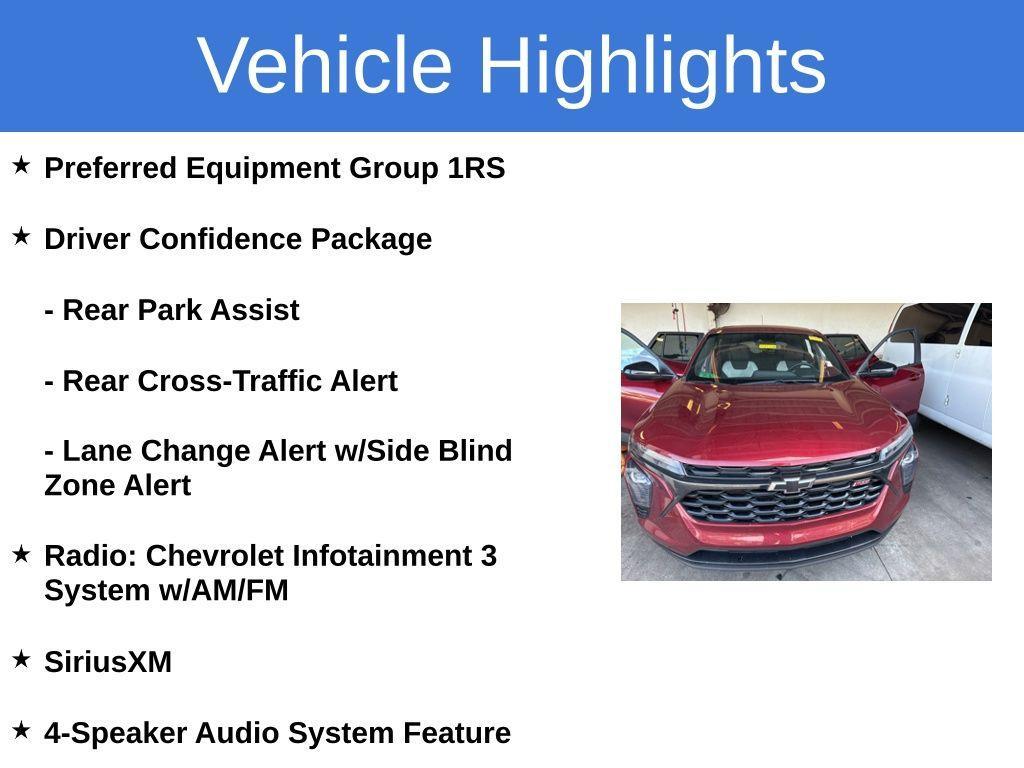 Vehicle Highlights

★ Preferred Equipment Group 1RS

★ Driver Confidence Package

- Rear Park Assist

- Rear Cross-Traffic Alert

- Lane Change Alert w/Side Blind Zone Alert

★ Radio: Chevrolet Infotainment 3 System w/AM/FM

★ SiriusXM

★ 4-Speaker Audio System Feature